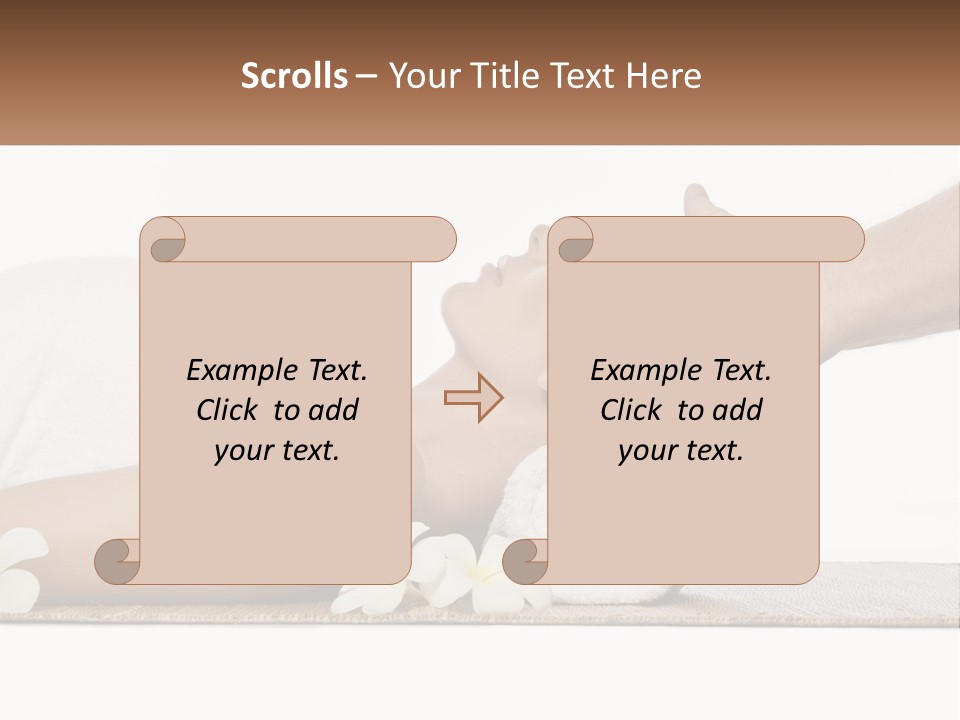 Scrolls – Your Title Text Here

Example Text. Click to add your text.

Example Text. Click to add your text.